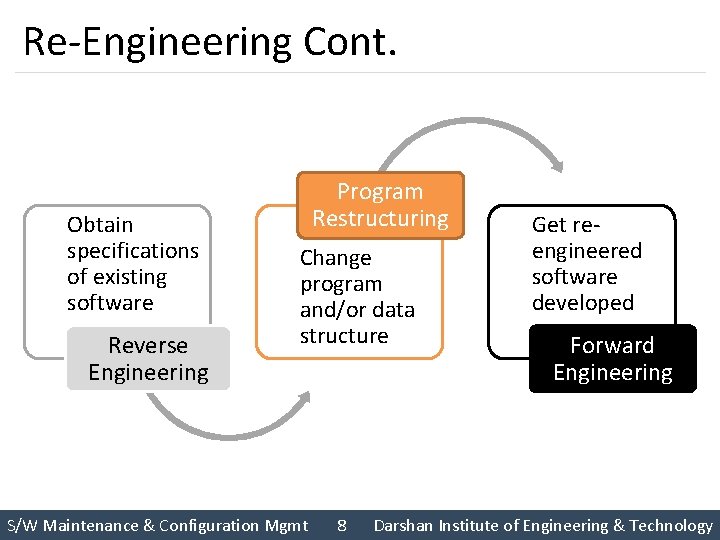 Re-Engineering Cont.

Obtain specifications of existing software

Reverse Engineering

Program Restructuring

Change program and/or data structure

Get re-engineered software developed

Forward Engineering

S/W Maintenance & Configuration Mgmt 8 Darshan Institute of Engineering & Technology